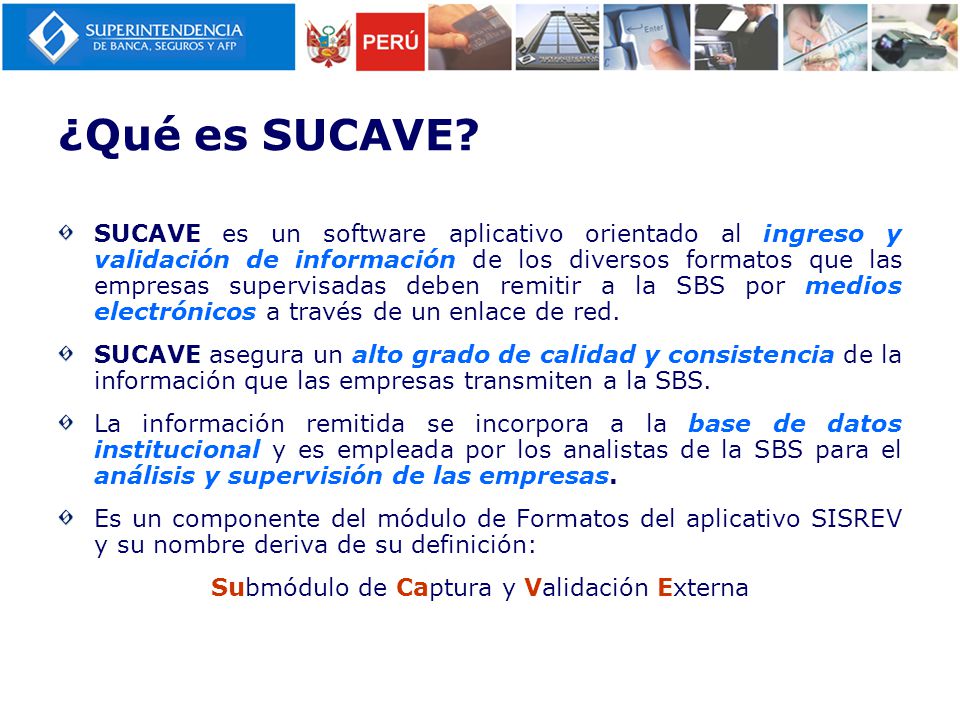 SUPERINTENDENCIA
DE BANCA, SEGUROS Y AFP

PERÚ

Enter

¿Qué es SUCAVE?

SUCAVE es un software aplicativo orientado al ingreso y validación de información de los diversos formatos que las empresas supervisadas deben remitir a la SBS por medios electrónicos a través de un enlace de red.

SUCAVE asegura un alto grado de calidad y consistencia de la información que las empresas transmiten a la SBS.

La información remitida se incorpora a la base de datos institucional y es empleada por los analistas de la SBS para el análisis y supervisión de las empresas.

Es un componente del módulo de Formatos del aplicativo SISREV y su nombre deriva de su definición:

Submódulo de Captura y Validación Externa